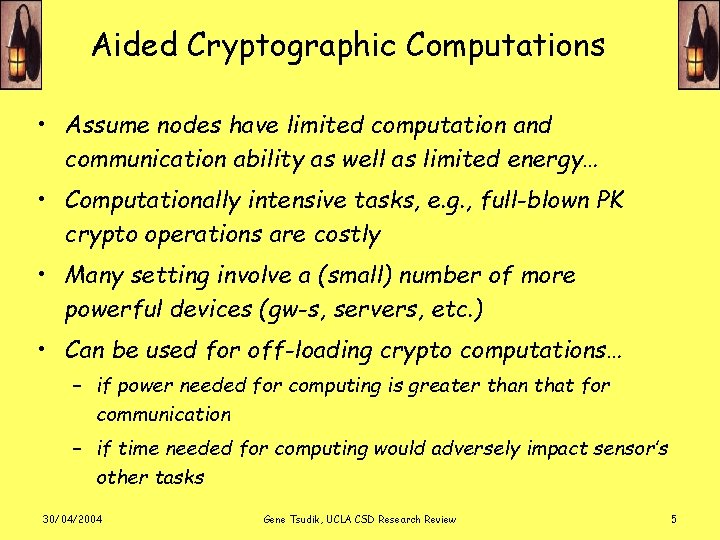 Aided Cryptographic Computations

• Assume nodes have limited computation and communication ability as well as limited energy…

• Computationally intensive tasks, e.g., full-blown PK crypto operations are costly

• Many setting involve a (small) number of more powerful devices (gw-s, servers, etc.)

• Can be used for off-loading crypto computations…
– if power needed for computing is greater than that for communication
– if time needed for computing would adversely impact sensor's other tasks

30/04/2004 Gene Tsudik, UCLA CSD Research Review 5